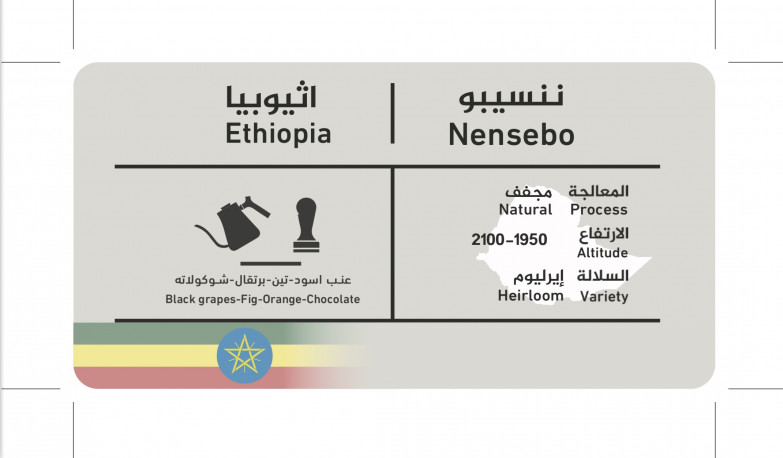 اثيوبيا
Ethiopia

ننسيبو
Nensebo

عنب اسود-تين-برتقال-شوكولاته
Black grapes-Fig-Orange-Chocolate

المعالجة
Process
مجفف
Natural

الارتفاع
Altitude
2100-1950

السلالة
Variety
إيرليوم
Heirloom